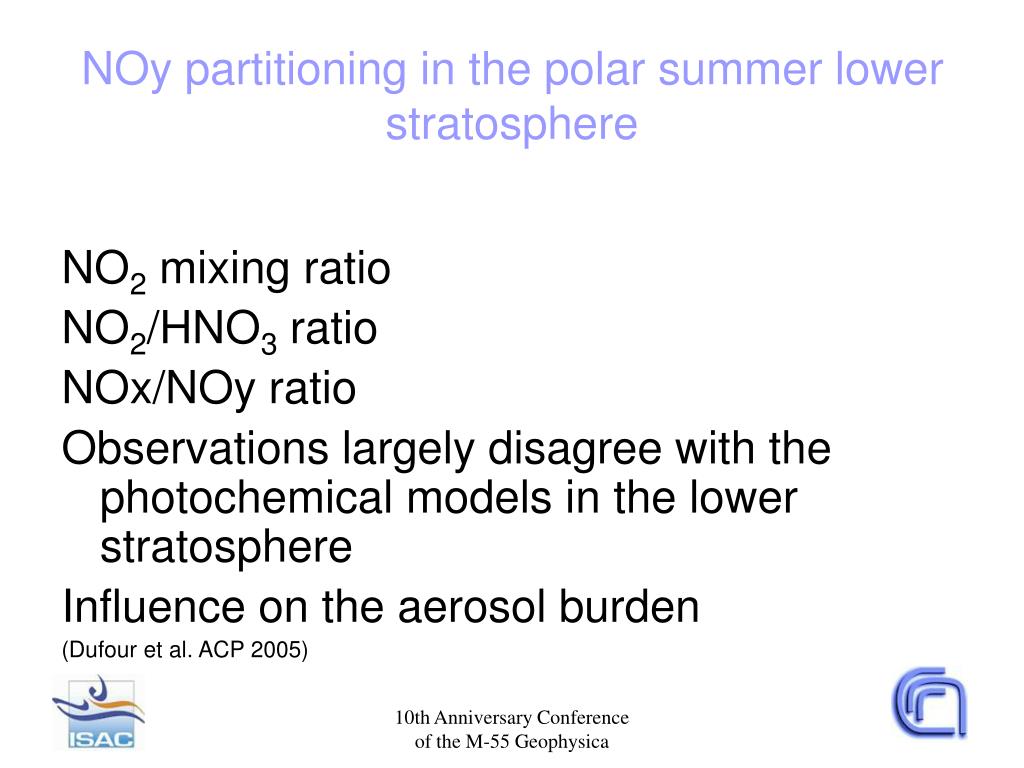 NOy partitioning in the polar summer lower stratosphere

$NO_2$ mixing ratio
$NO_2/HNO_3$ ratio
NOx/NOy ratio
Observations largely disagree with the photochemical models in the lower stratosphere
Influence on the aerosol burden
(Dufour et al. ACP 2005)

ISAC

10th Anniversary Conference of the M-55 Geophysica